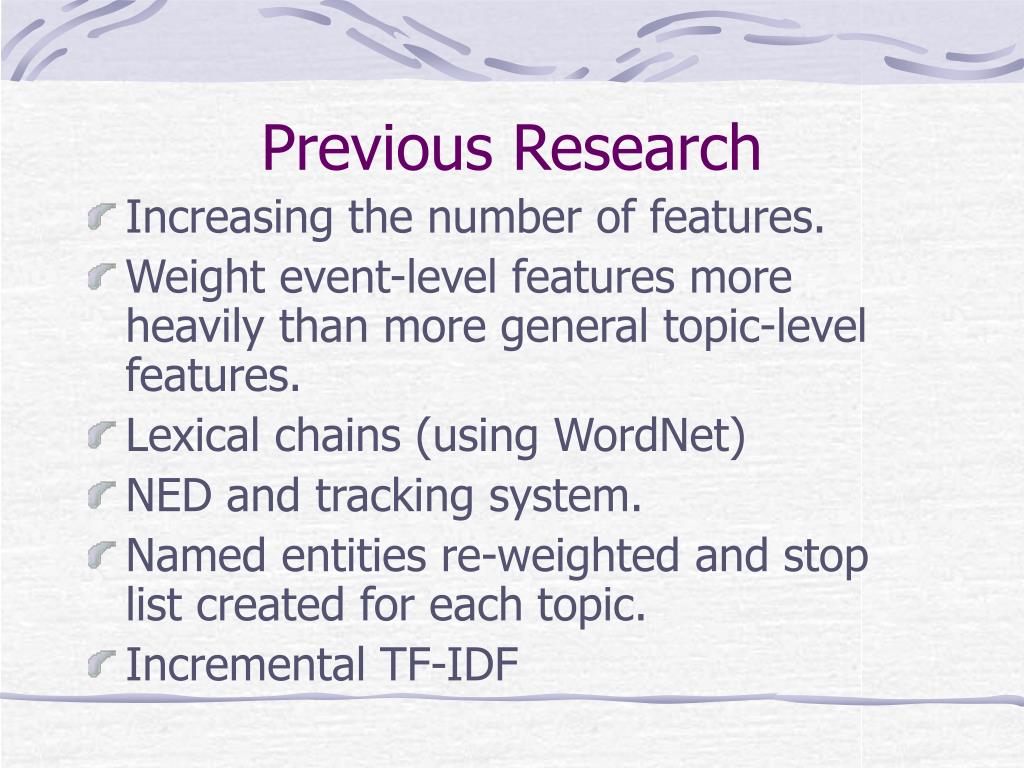 Previous Research

Increasing the number of features.

Weight event-level features more heavily than more general topic-level features.

Lexical chains (using WordNet)

NED and tracking system.

Named entities re-weighted and stop list created for each topic.

Incremental TF-IDF